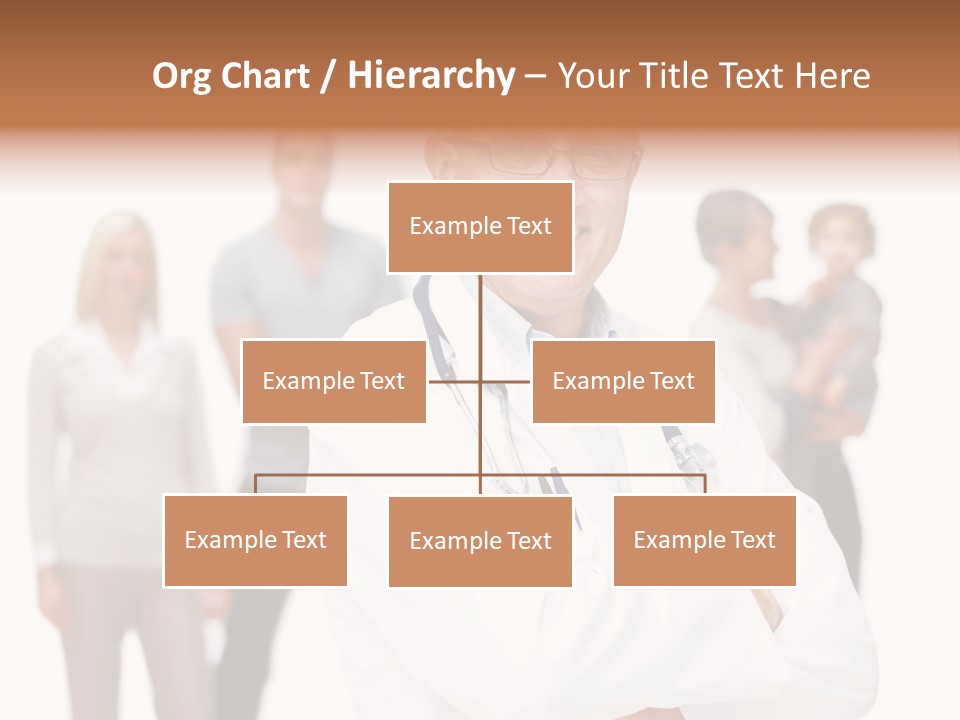 Org Chart / Hierarchy – Your Title Text Here

Example Text

Example Text

Example Text

Example Text

Example Text

Example Text